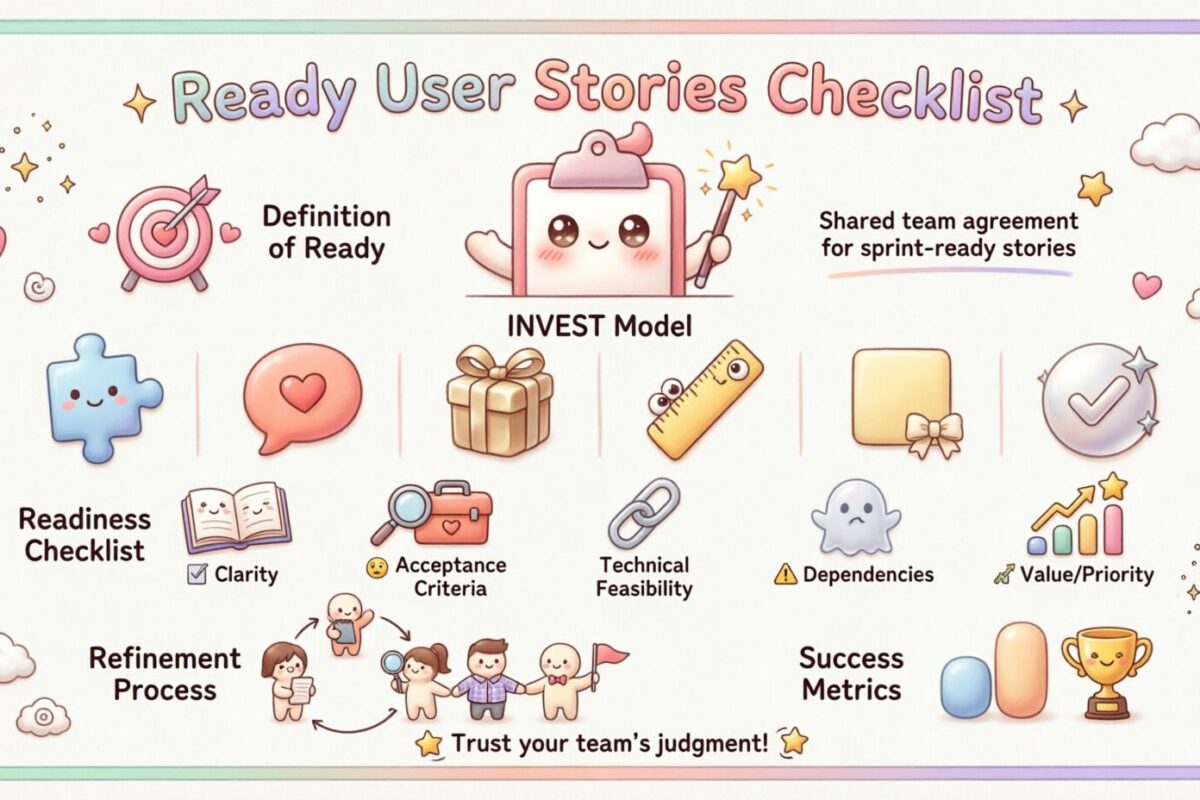 Ready User Stories Checklist

Definition of Ready

Shared team agreement for sprint-ready stories

INVEST Model

Readiness Checklist

Clarity

Acceptance Criteria

Technical Feasibility

Dependencies

Value/Priority

Refinement Process

Success Metrics

Trust your team's judgment!